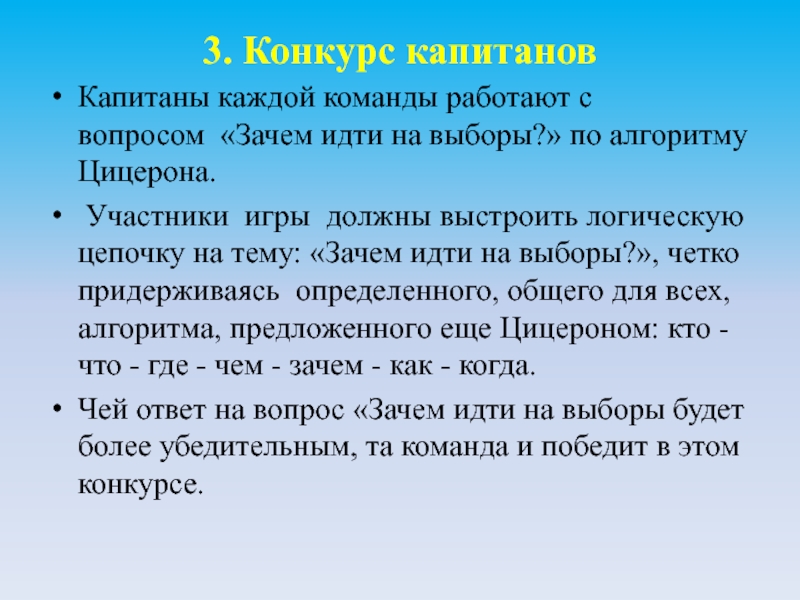 3. Конкурс капитанов

• Капитаны каждой команды работают с вопросом «Зачем идти на выборы?» по алгоритму Цицерона.

• Участники игры должны выстроить логическую цепочку на тему: «Зачем идти на выборы?», четко придерживаясь определенного, общего для всех, алгоритма, предложенного еще Цицероном: кто - что - где - чем - зачем - как - когда.

• Чей ответ на вопрос «Зачем идти на выборы будет более убедительным, та команда и победит в этом конкурсе.